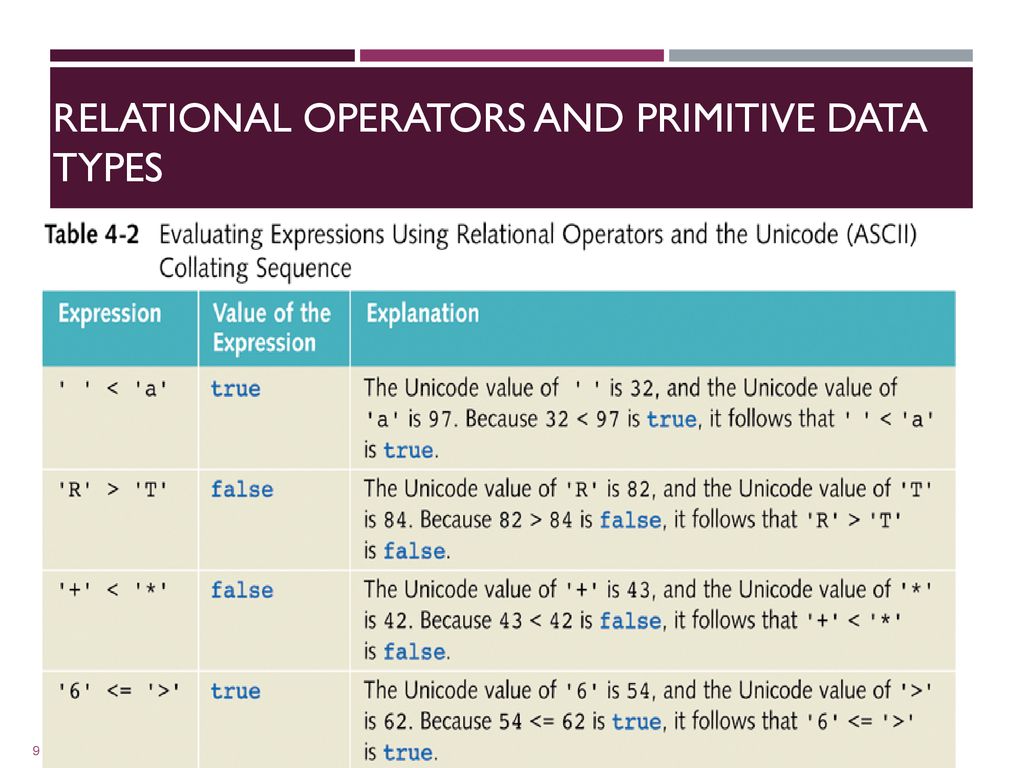 RELATIONAL OPERATORS AND PRIMITIVE DATA TYPES

Table 4-2 Evaluating Expressions Using Relational Operators and the Unicode (ASCII) Collating Sequence

| Expression | Value of the Expression | Explanation |
|---|---|---|
| ' ' < 'a' | true | The Unicode value of ' ' is 32, and the Unicode value of 'a' is 97. Because 32 < 97 is true, it follows that ' ' < 'a' is true. |
| 'R' > 'T' | false | The Unicode value of 'R' is 82, and the Unicode value of 'T' is 84. Because 82 > 84 is false, it follows that 'R' > 'T' is false. |
| '+' < '*' | false | The Unicode value of '+' is 43, and the Unicode value of '*' is 42. Because 43 < 42 is false, it follows that '+' < '*' is false. |
| '6' <= '>' | true | The Unicode value of '6' is 54, and the Unicode value of '>' is 62. Because 54 <= 62 is true, it follows that '6' <= '>' is true. |

9